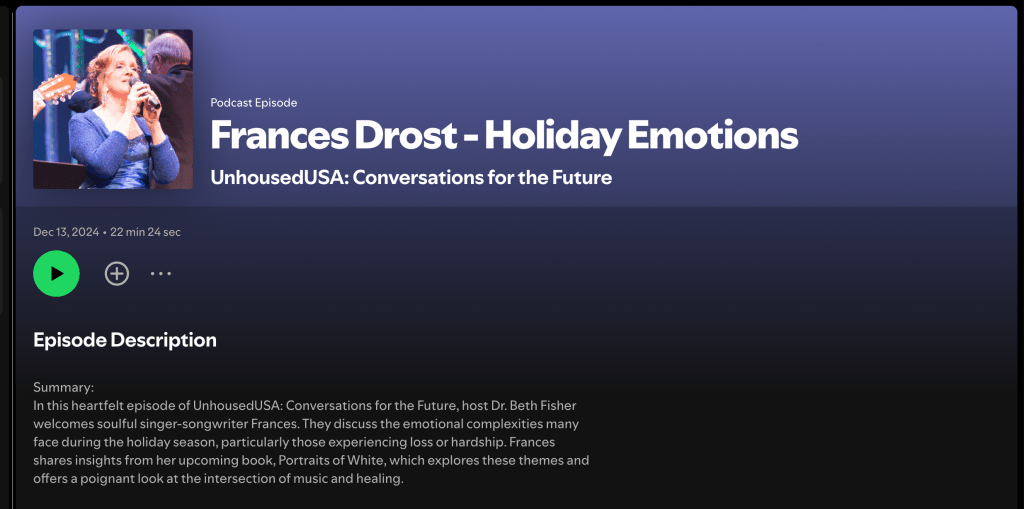 Podcast Episode

Frances Drost - Holiday Emotions

UnhousedUSA: Conversations for the Future

Dec 13, 2024 • 22 min 24 sec

Episode Description

Summary:
In this heartfelt episode of UnhousedUSA: Conversations for the Future, host Dr. Beth Fisher welcomes soulful singer-songwriter Frances. They discuss the emotional complexities many face during the holiday season, particularly those experiencing loss or hardship. Frances shares insights from her upcoming book, Portraits of White, which explores these themes and offers a poignant look at the intersection of music and healing.